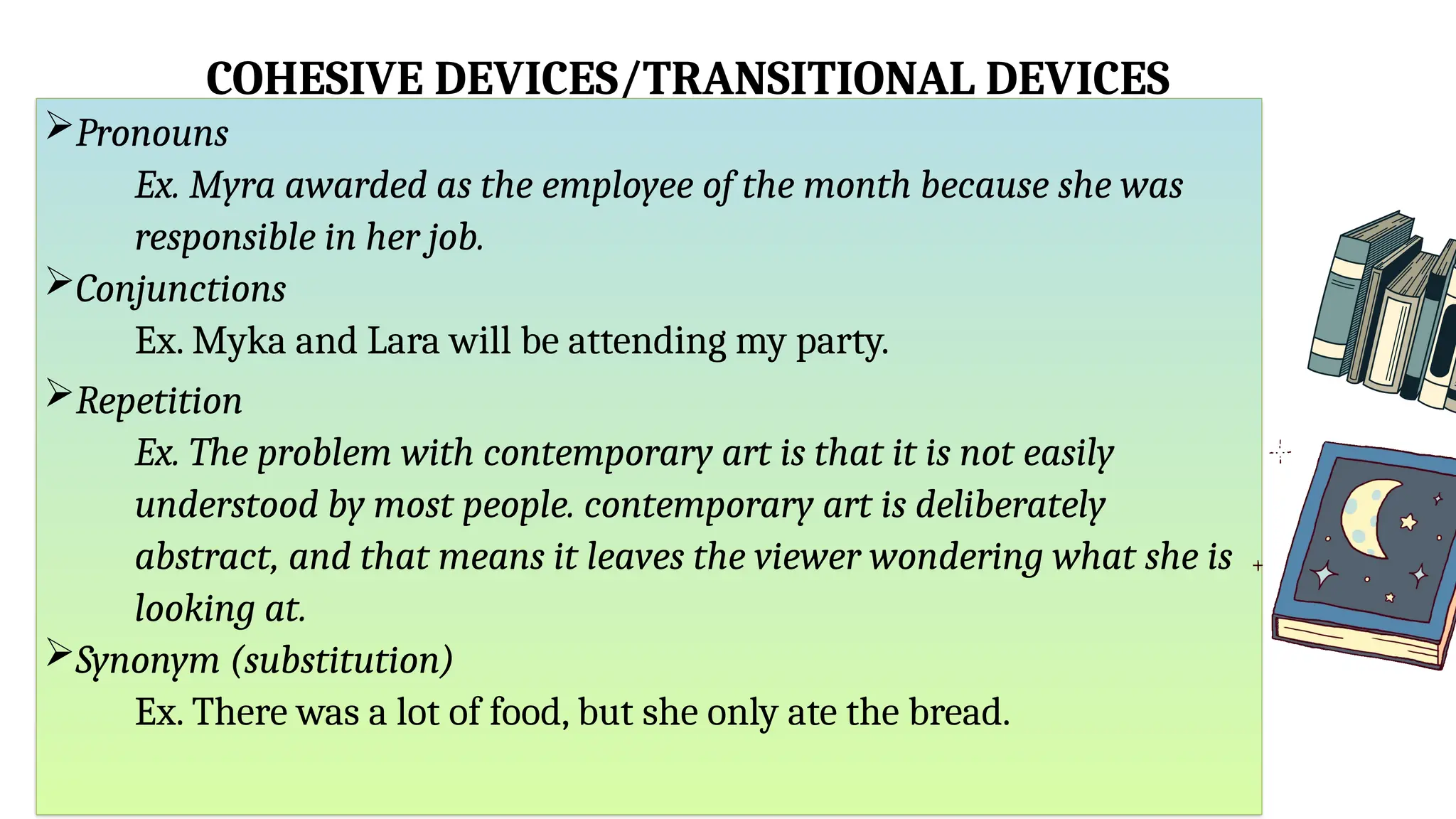 COHESIVE DEVICES/TRANSITIONAL DEVICES

➢ Pronouns

Ex. Myra awarded as the employee of the month because she was responsible in her job.

➢ Conjunctions

Ex. Myka and Lara will be attending my party.

➢ Repetition

Ex. The problem with contemporary art is that it is not easily understood by most people. contemporary art is deliberately abstract, and that means it leaves the viewer wondering what she is looking at.

➢ Synonym (substitution)

Ex. There was a lot of food, but she only ate the bread.